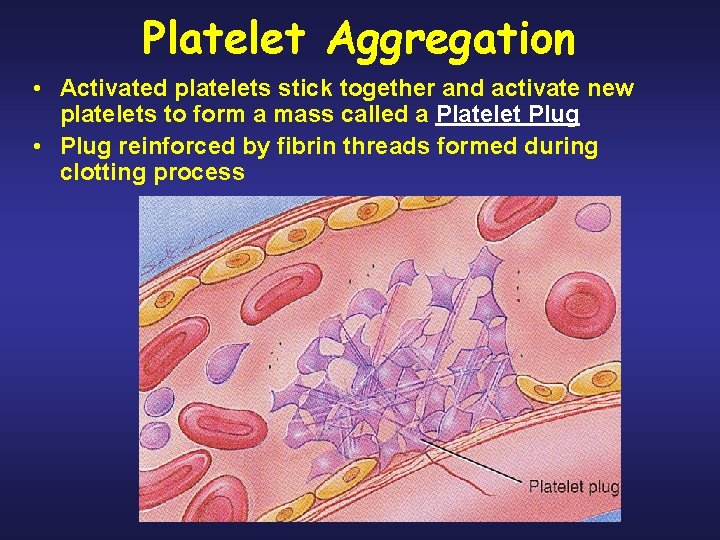 Platelet Aggregation

• Activated platelets stick together and activate new platelets to form a mass called a Platelet Plug

• Plug reinforced by fibrin threads formed during clotting process

Platelet plug